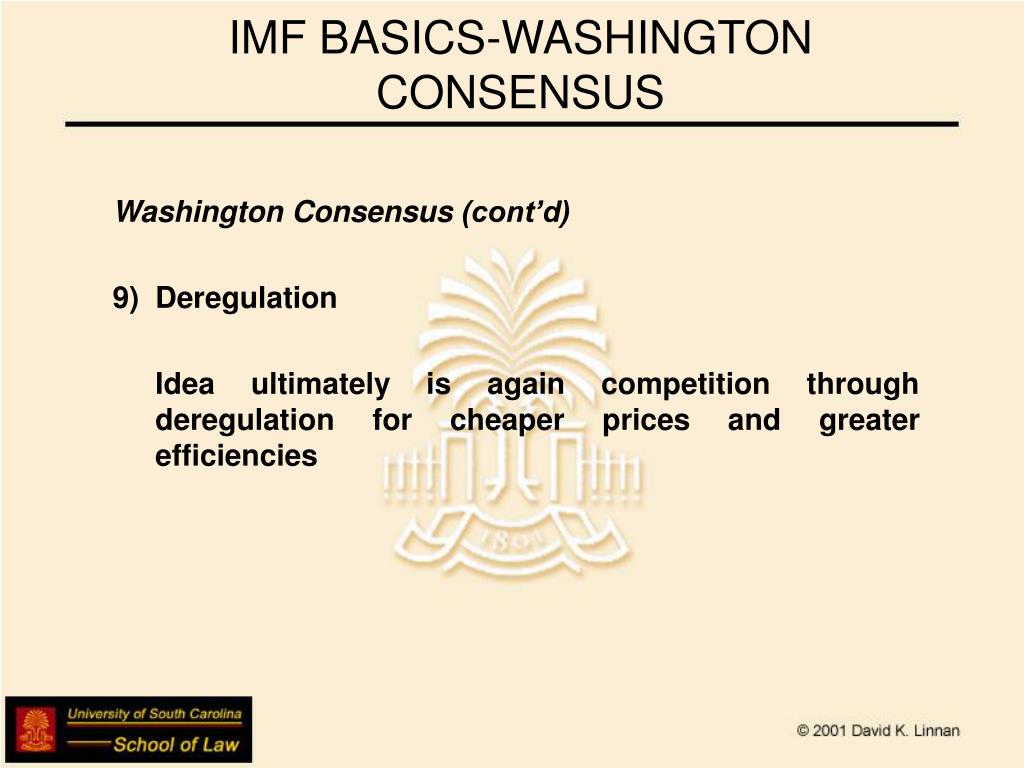 IMF BASICS-WASHINGTON CONSENSUS

Washington Consensus (cont'd)

9) Deregulation

Idea ultimately is again competition through deregulation for cheaper prices and greater efficiencies

1801

University of South Carolina
School of Law

© 2001 David K. Linnan